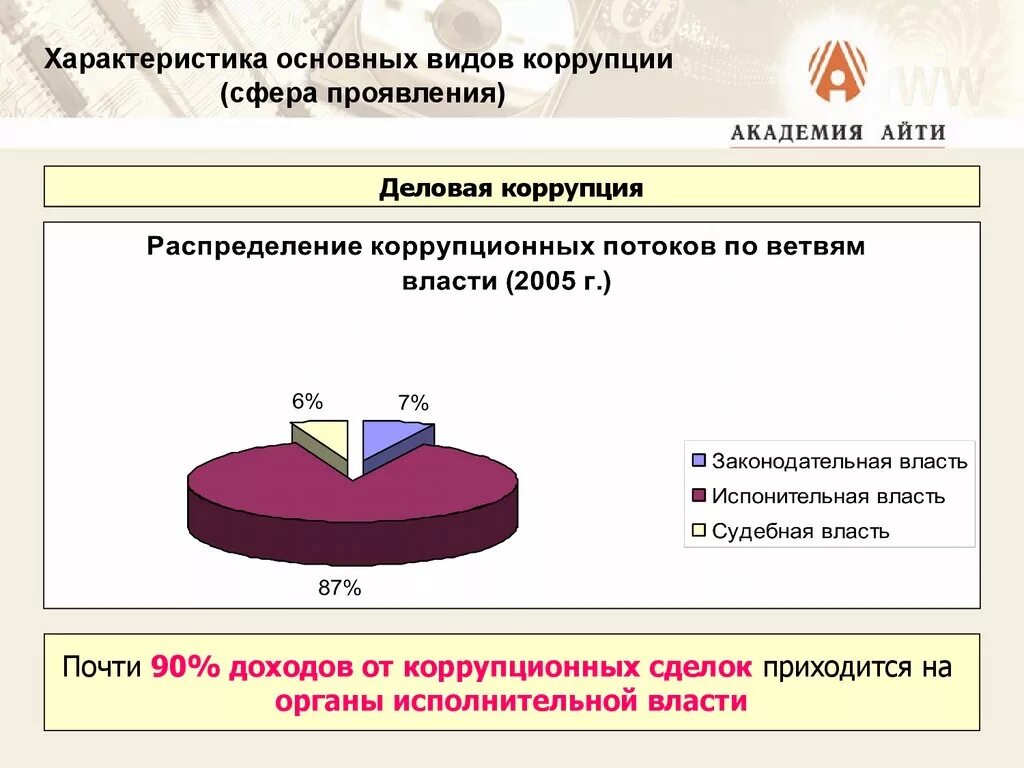 Характеристика основных видов коррупции
(сфера проявления)

АКАДЕМИЯ АЙТИ

Деловая коррупция

Распределение коррупционных потоков по ветвям власти (2005 г.)

6%

7%

87%

Законодательная власть
Испонительная власть
Судебная власть

Почти 90% доходов от коррупционных сделок приходится на органы исполнительной власти